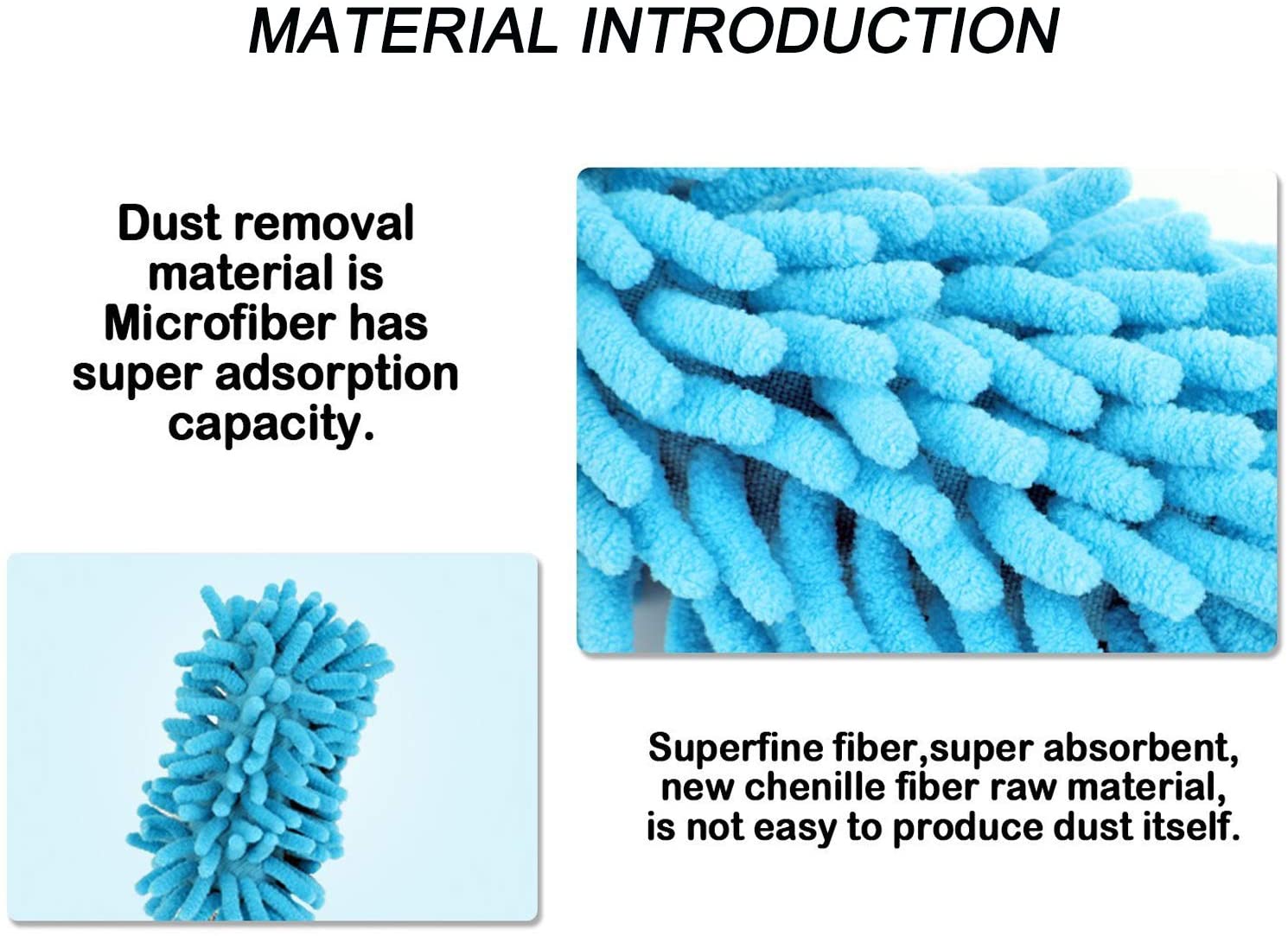 MATERIAL INTRODUCTION

Dust removal material is Microfiber has super adsorption capacity.

Superfine fiber,super absorbent, new chenille fiber raw material, is not easy to produce dust itself.